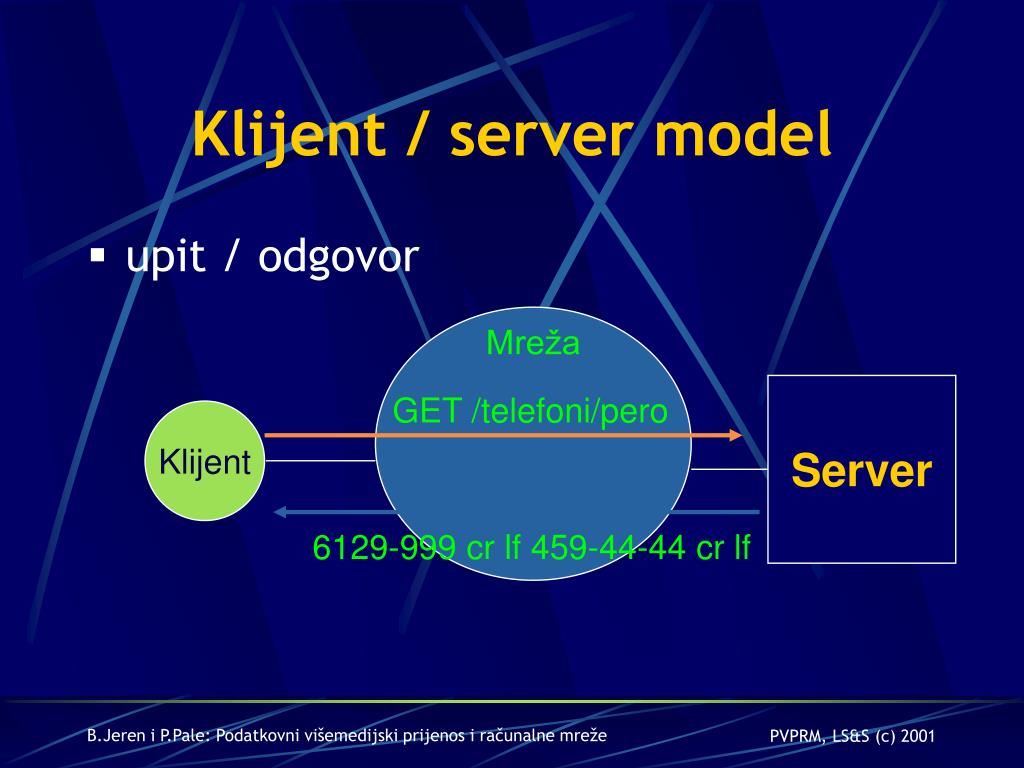 Klijent / server model

▪ upit / odgovor

Mreža

GET /telefoni/pero

Klijent

Server

6129-999 cr lf 459-44-44 cr lf

B.Jeren i P.Pale: Podatkovni višemedijski prijenos i računalne mreže

PVPRM, LS&S (c) 2001